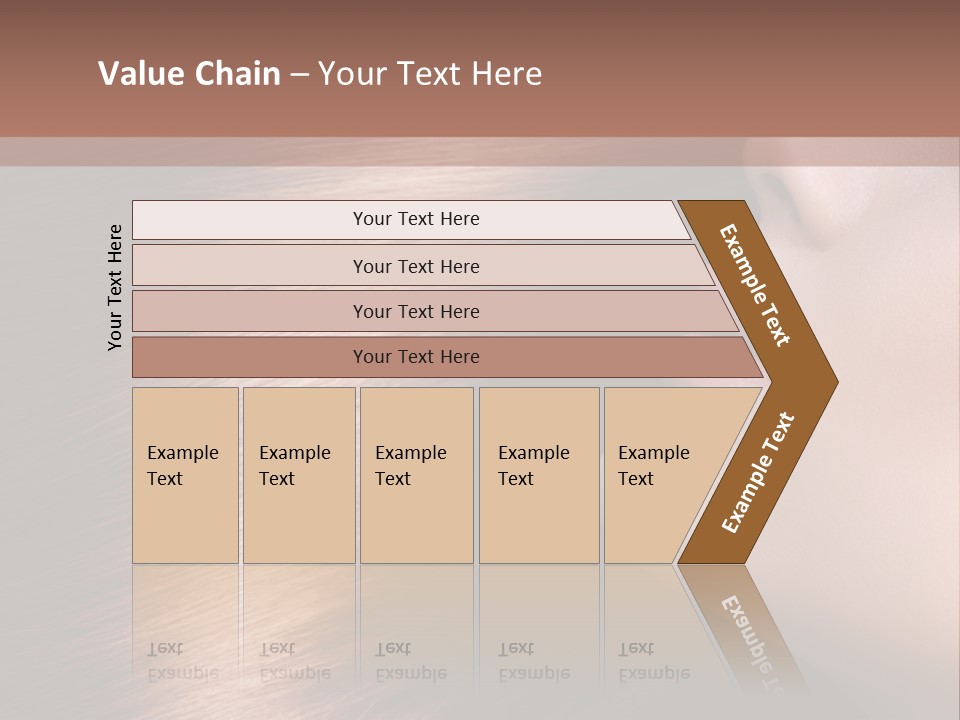 Value Chain – Your Text Here

Your Text Here

Your Text Here

Your Text Here

Your Text Here

Your Text Here

Example Text

Example Text

Example Text

Example Text

Example Text

Example Text

Example Text